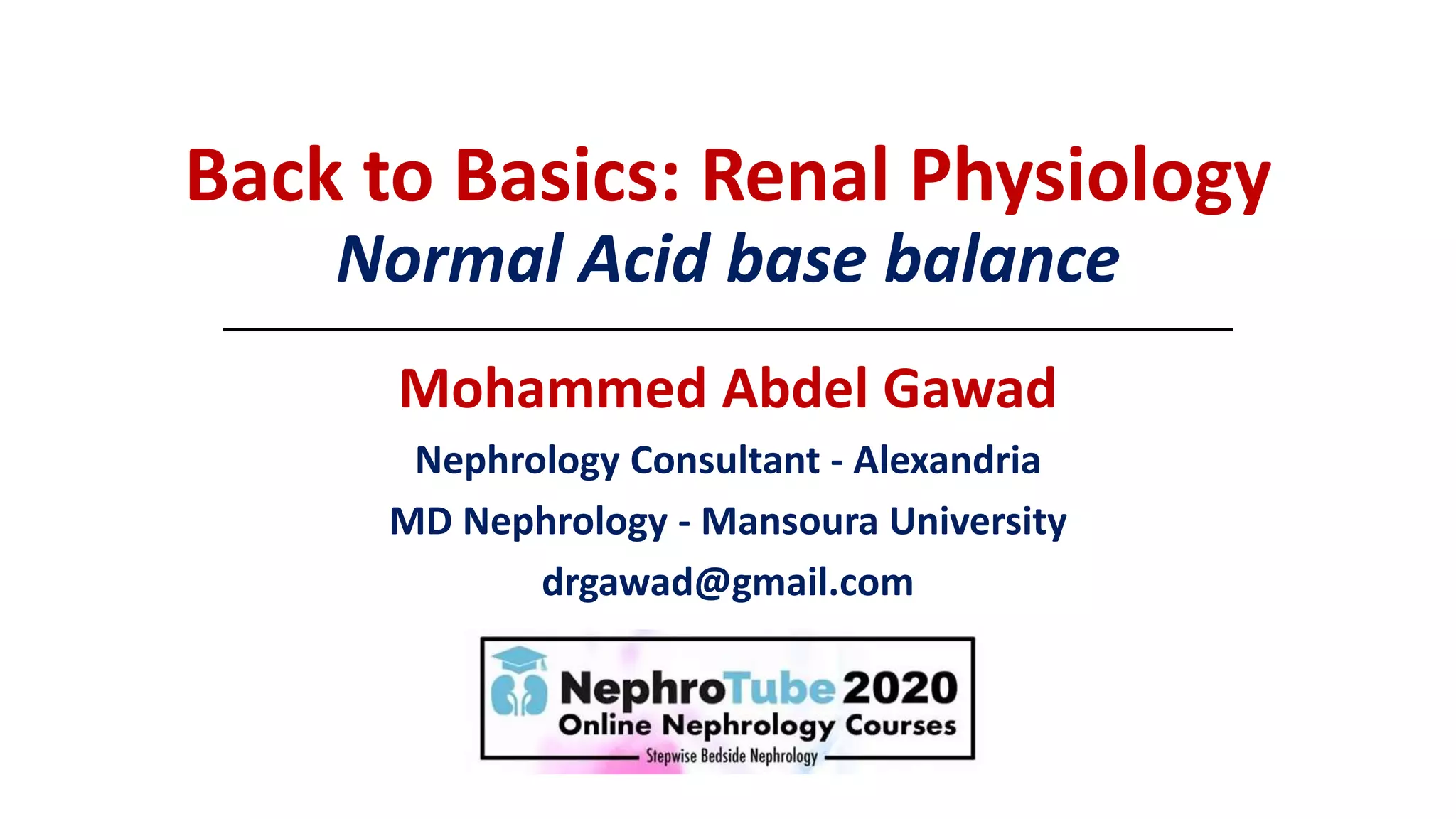 Back to Basics: Renal Physiology
Normal Acid base balance

Mohammed Abdel Gawad

Nephrology Consultant - Alexandria

MD Nephrology - Mansoura University

drgawad@gmail.com

NephroTube 2020
Online Nephrology Courses
Stepwise Bedside Nephrology